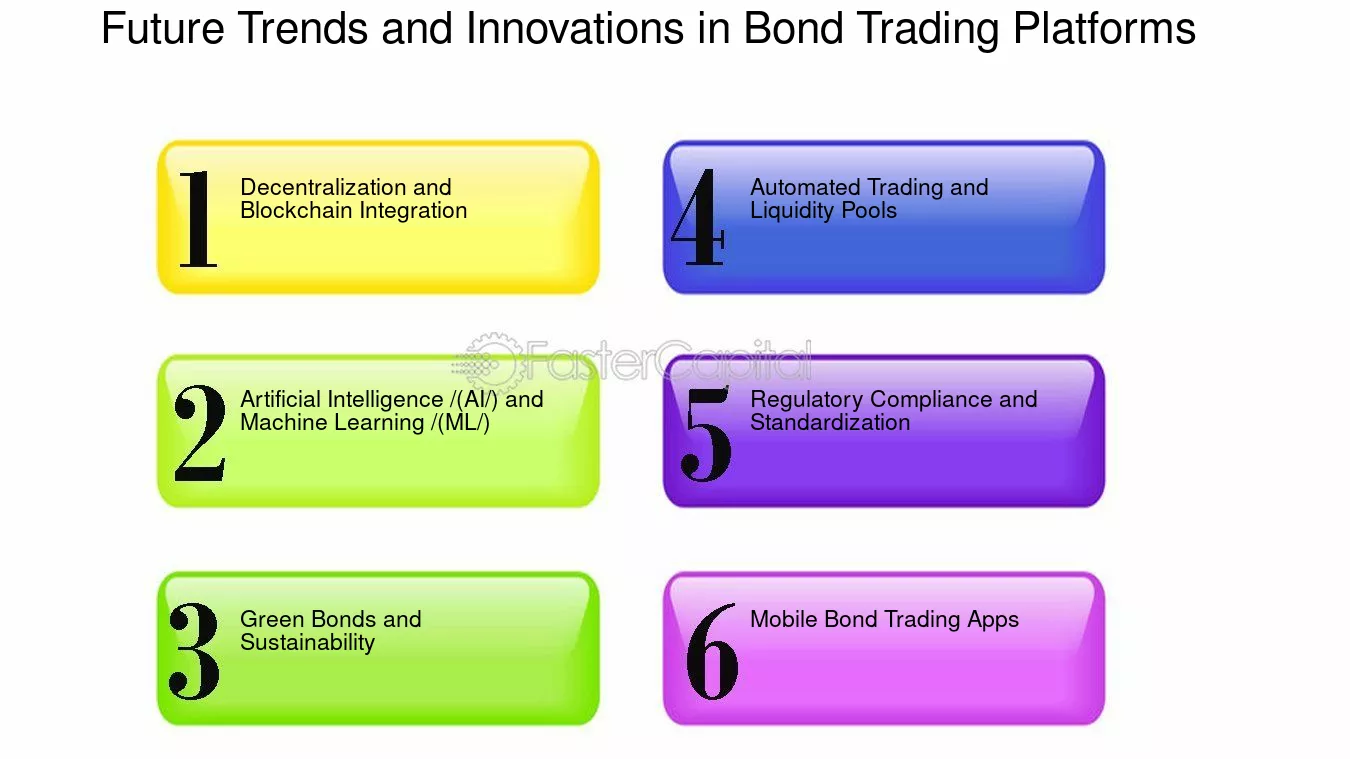 Future Trends and Innovations in Bond Trading Platforms

1
Decentralization and Blockchain Integration

2
Artificial Intelligence /(AI/) and Machine Learning /(ML/)

3
Green Bonds and Sustainability

4
Automated Trading and Liquidity Pools

5
Regulatory Compliance and Standardization

6
Mobile Bond Trading Apps

FasterCapital